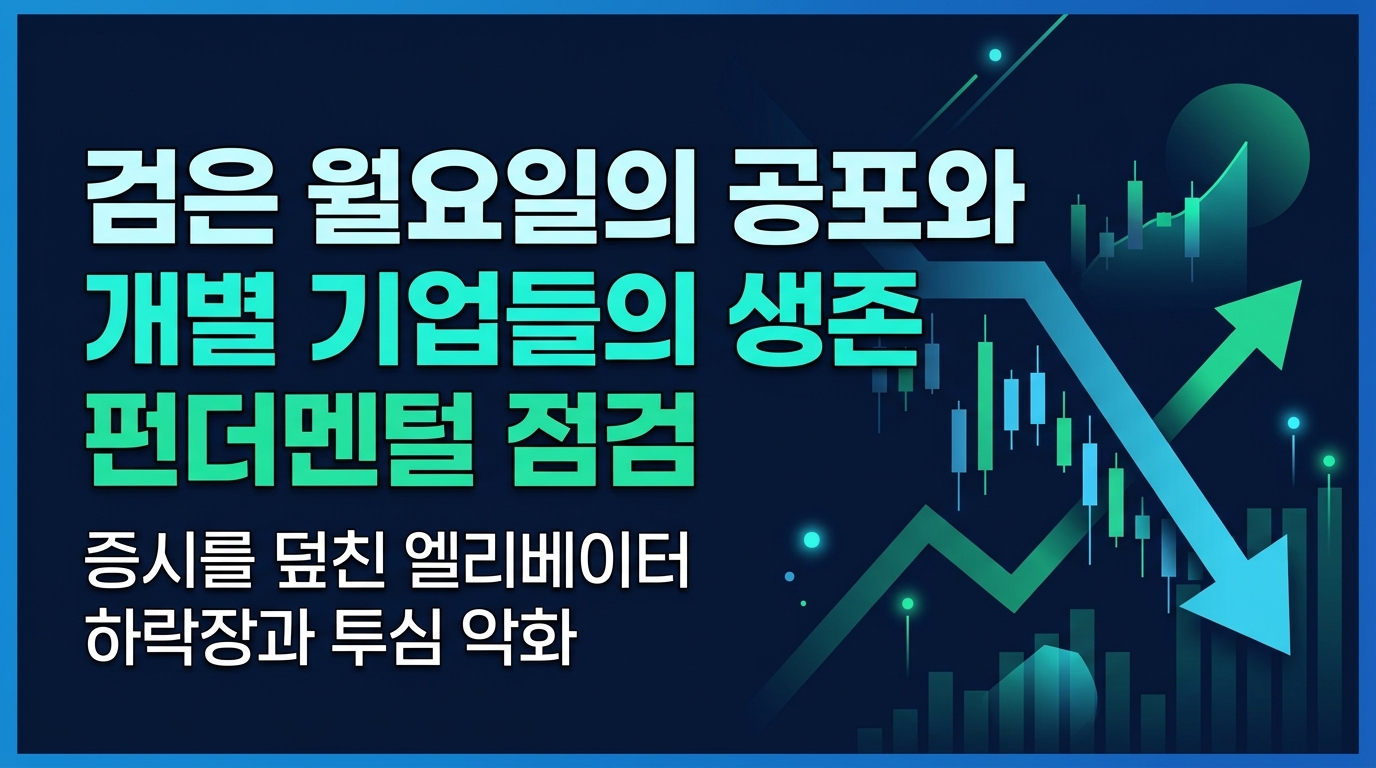 검은 월요일의 공포와
개별 기업들의 생존
펀더멘털 점검

증시를 덮친 엘리베이터
하락장과 투심 악화